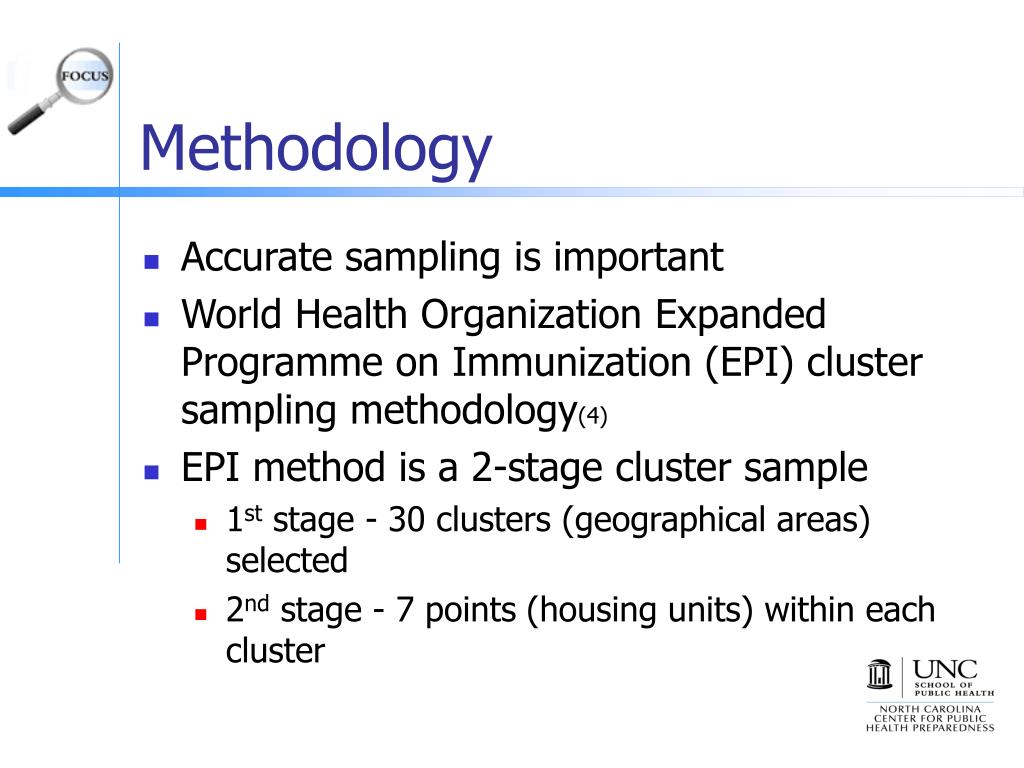 FOCUS

Methodology

- Accurate sampling is important
- World Health Organization Expanded Programme on Immunization (EPI) cluster sampling methodology(4)
- EPI method is a 2-stage cluster sample
  - 1st stage - 30 clusters (geographical areas) selected
  - 2nd stage - 7 points (housing units) within each cluster

UNC
SCHOOL OF
PUBLIC HEALTH
NORTH CAROLINA
CENTER FOR PUBLIC
HEALTH PREPAREDNESS